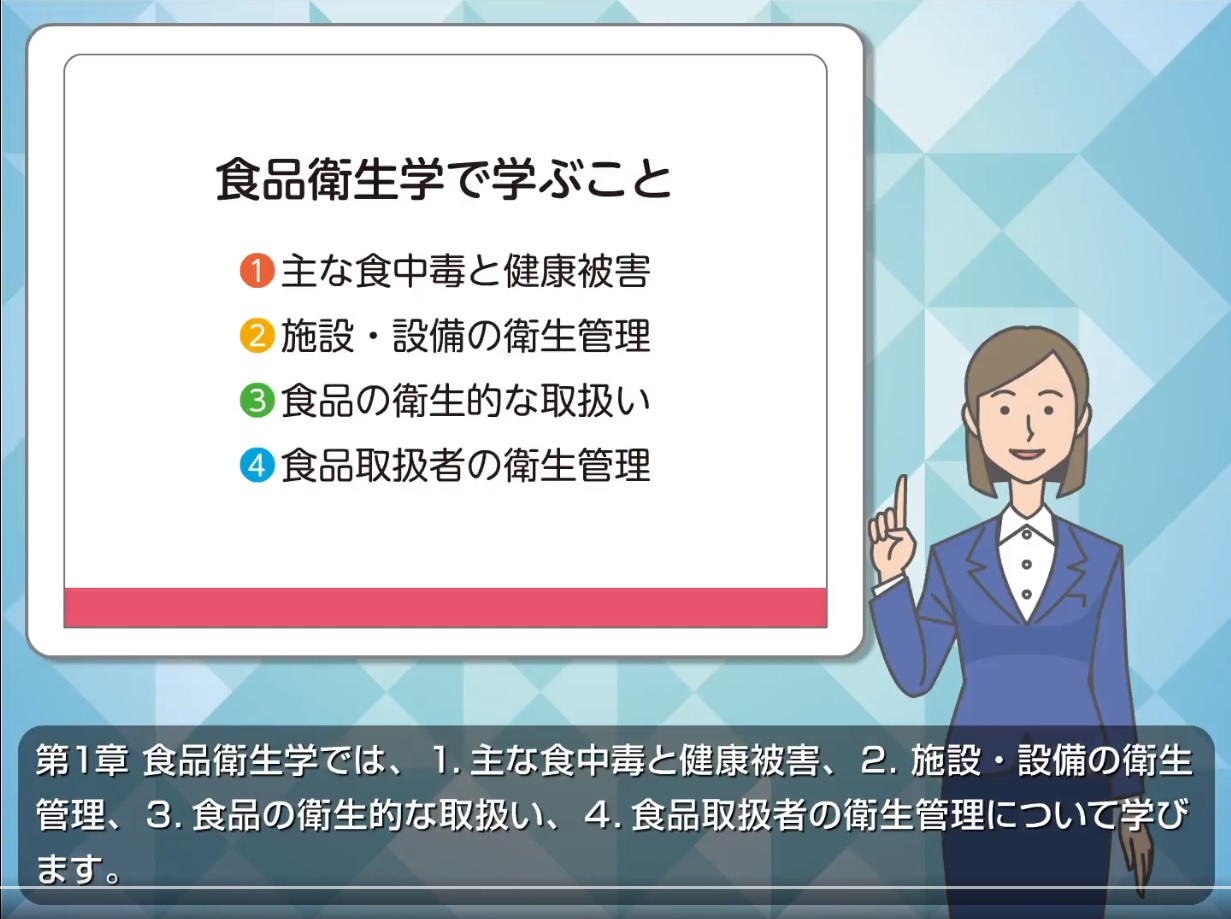 食品衛生学で学ぶこと

1 主な食中毒と健康被害
2 施設・設備の衛生管理
3 食品の衛生的な取扱い
4 食品取扱者の衛生管理

第1章 食品衛生学では、1. 主な食中毒と健康被害、2. 施設・設備の衛生管理、3. 食品の衛生的な取扱い、4. 食品取扱者の衛生管理について学びます。